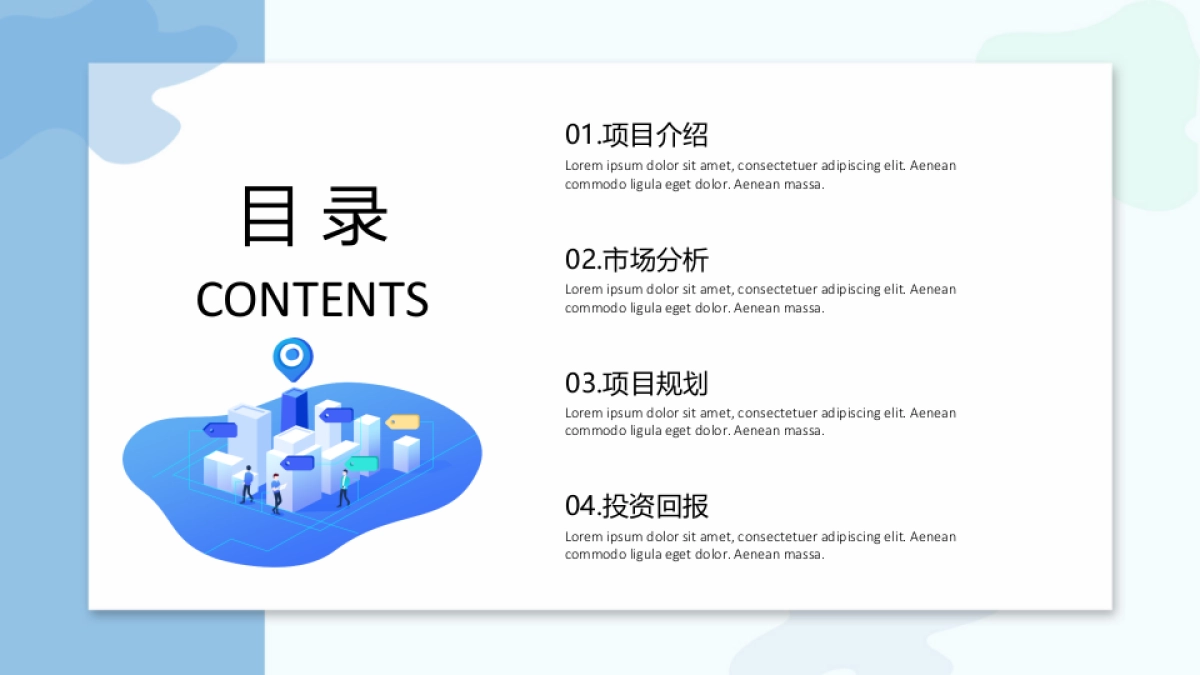 目 录
CONTENTS

01.项目介绍
Lorem ipsum dolor sit amet, consectetuer adipiscing elit. Aenean commodo ligula eget dolor. Aenean massa.

02.市场分析
Lorem ipsum dolor sit amet, consectetuer adipiscing elit. Aenean commodo ligula eget dolor. Aenean massa.

03.项目规划
Lorem ipsum dolor sit amet, consectetuer adipiscing elit. Aenean commodo ligula eget dolor. Aenean massa.

04.投资回报
Lorem ipsum dolor sit amet, consectetuer adipiscing elit. Aenean commodo ligula eget dolor. Aenean massa.